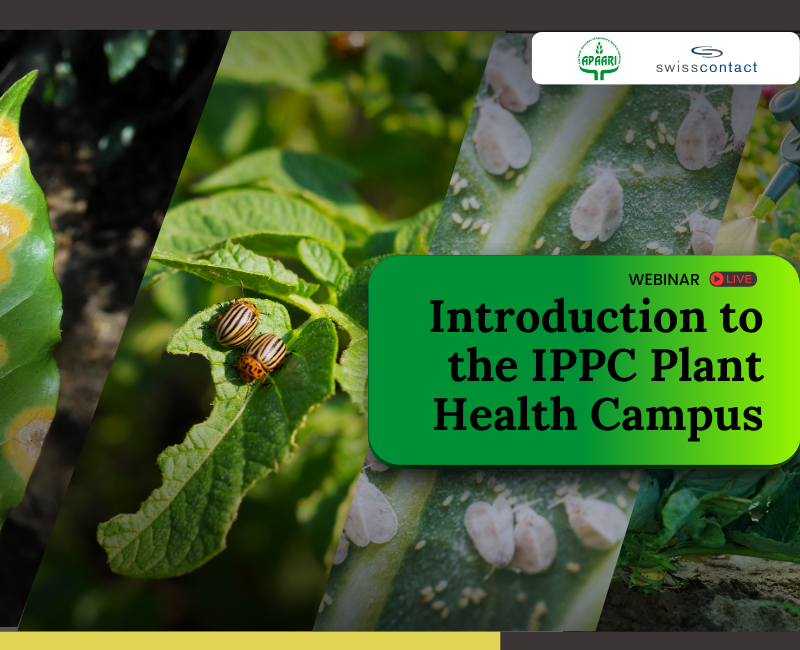 APAARI
swisscontact

WEBINAR LIVE

Introduction to the IPPC Plant Health Campus